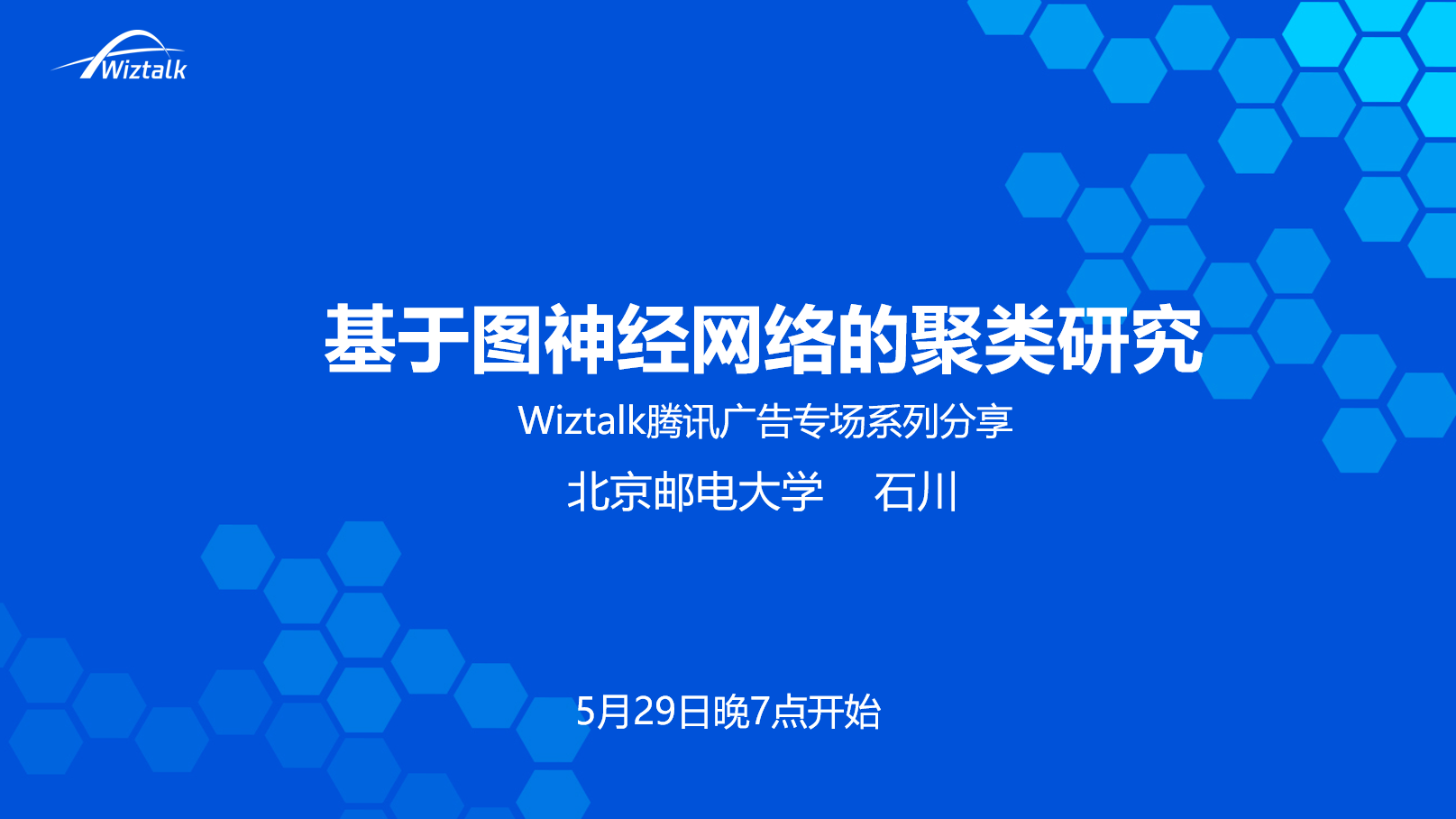 Wiztalk

基于图神经网络的聚类研究

Wiztalk腾讯广告专场系列分享

北京邮电大学 石川

5月29日晚7点开始